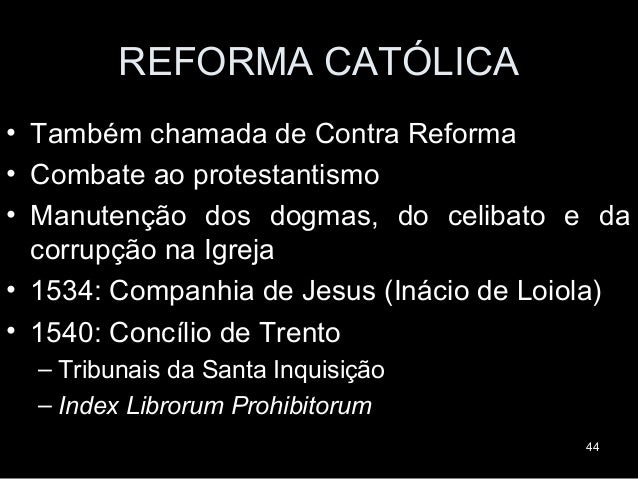 REFORMA CATÓLICA

• Também chamada de Contra Reforma
• Combate ao protestantismo
• Manutenção dos dogmas, do celibato e da corrupção na Igreja
• 1534: Companhia de Jesus (Inácio de Loiola)
• 1540: Concílio de Trento
– Tribunais da Santa Inquisição
– Index Librorum Prohibitorum

44